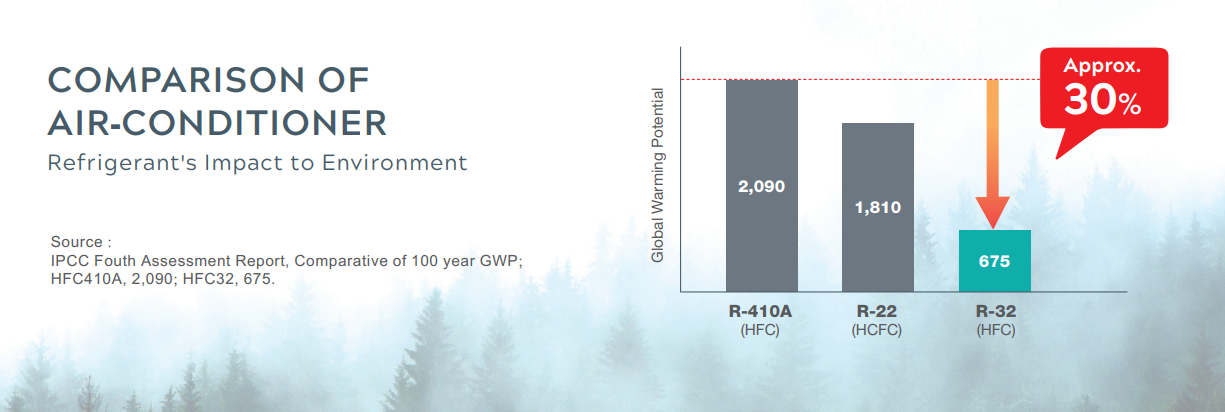 COMPARISON OF AIR-CONDITIONER
Refrigerant's Impact to Environment

Source :
IPCC Fouth Assessment Report, Comparative of 100 year GWP; HFC410A, 2,090; HFC32, 675.

Global Warming Potential

Approx.
30%

2,090
1,810
675

R-410A
(HFC)
R-22
(HCFC)
R-32
(HFC)